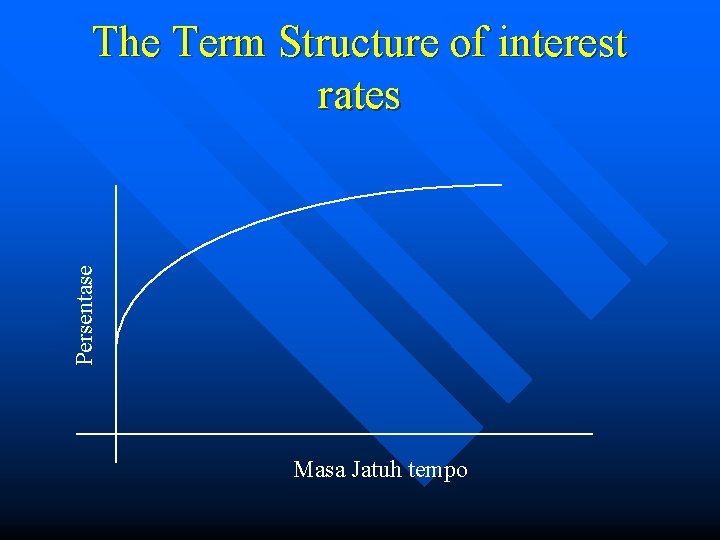 The Term Structure of interest rates

Persentase

Masa Jatuh tempo